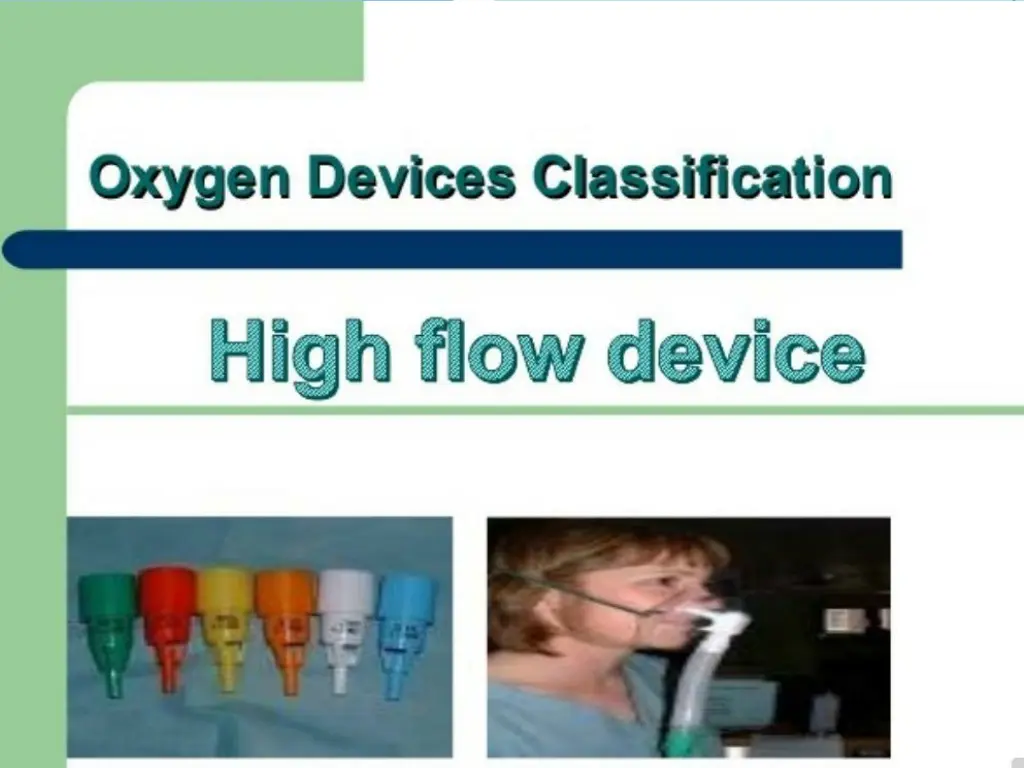 Oxygen Devices Classification

High flow device